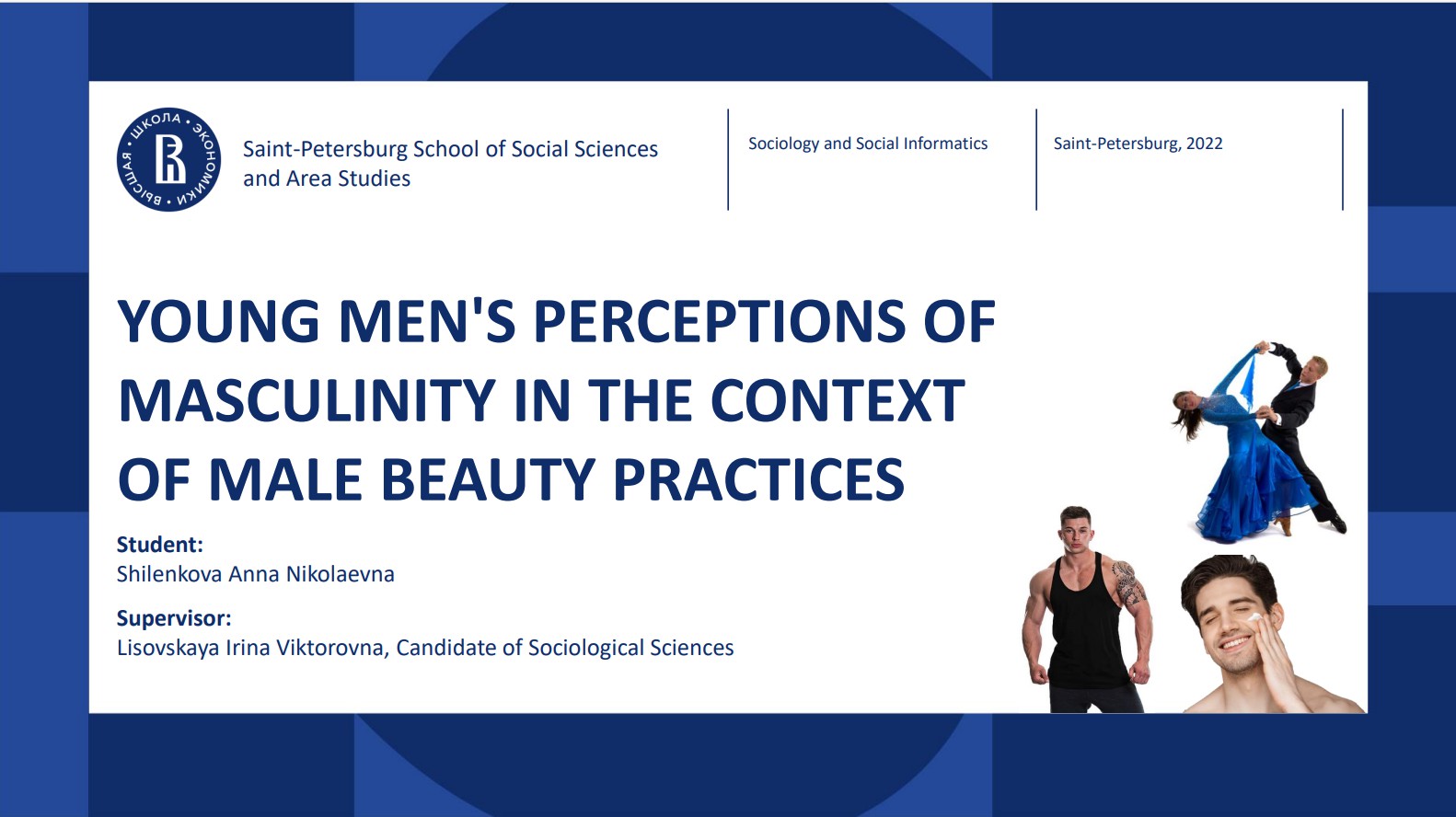 ВЫСШАЯ • ШКОЛА • ЭКОНОМИКИ •

Saint-Petersburg School of Social Sciences and Area Studies

Sociology and Social Informatics

Saint-Petersburg, 2022

YOUNG MEN'S PERCEPTIONS OF MASCULINITY IN THE CONTEXT OF MALE BEAUTY PRACTICES

Student:
Shilenkova Anna Nikolaevna

Supervisor:
Lisovskaya Irina Viktorovna, Candidate of Sociological Sciences